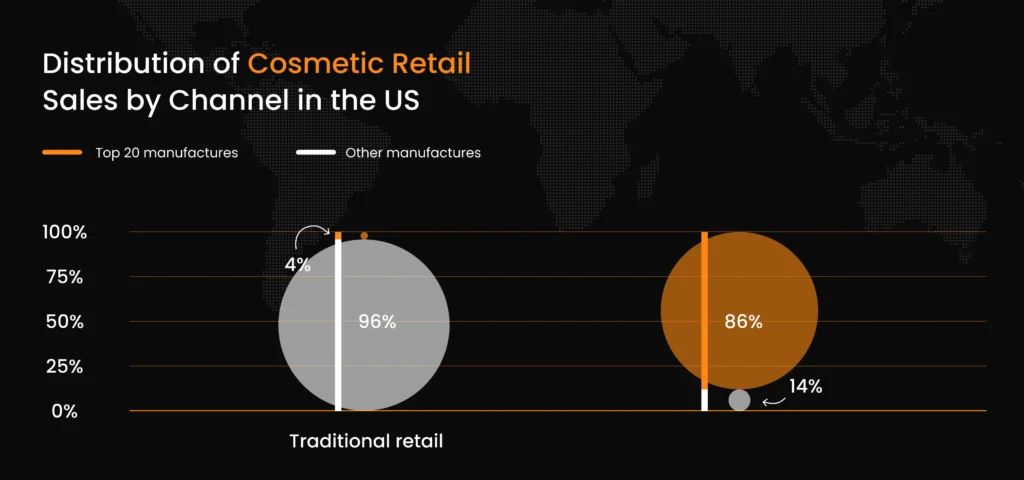 Distribution of Cosmetic Retail Sales by Channel in the US

Top 20 manufactures
Other manufactures

100%
75%
50%
25%
0%

4%
96%
86%
14%

Traditional retail